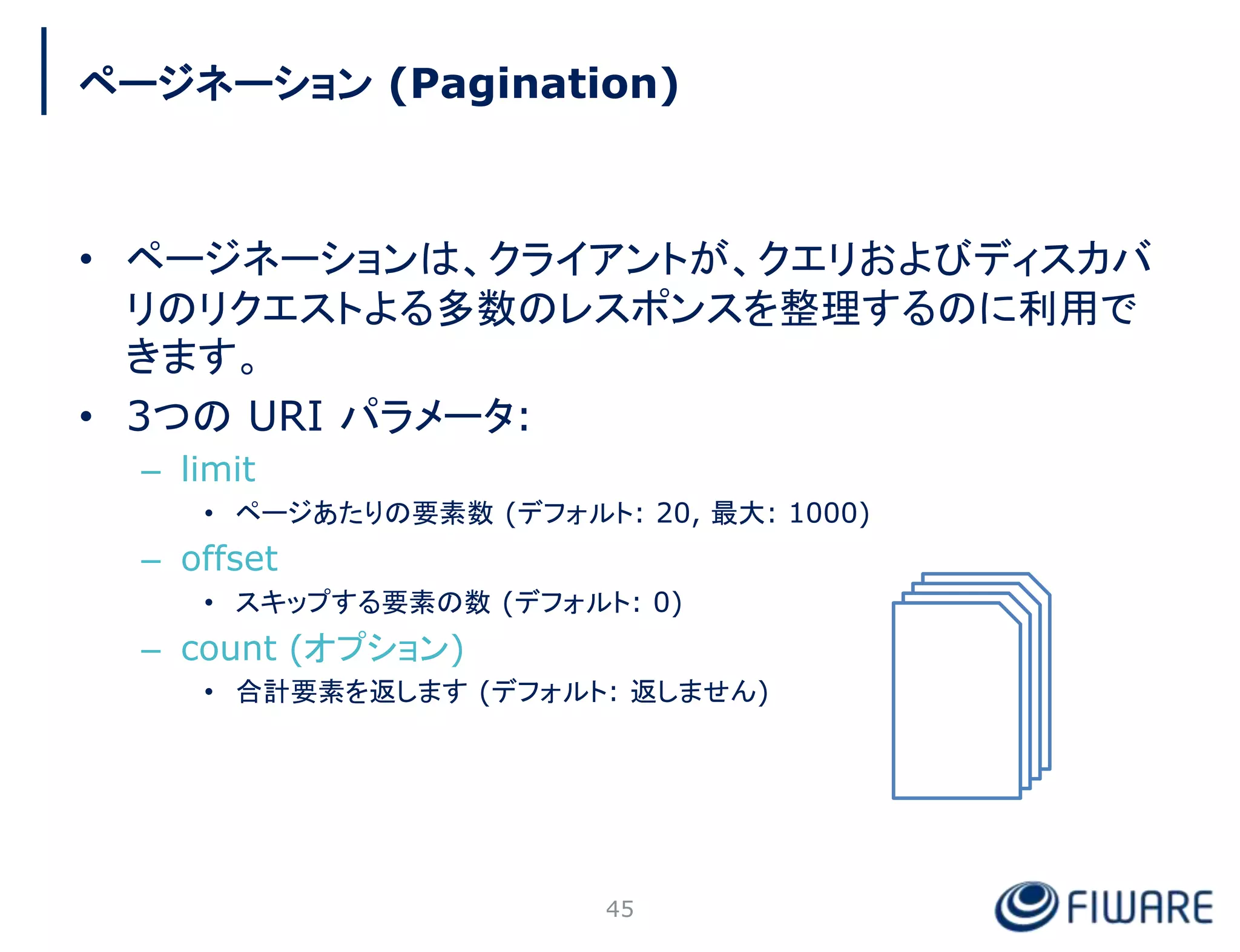 ページネーション (Pagination)

• ページネーションは、クライアントが、クエリおよびディスカバリのリクエストよる多数のレスポンスを整理するのに利用できます。
• 3つの URI パラメータ:
– limit
• ページあたりの要素数 (デフォルト: 20, 最大: 1000)
– offset
• スキップする要素の数 (デフォルト: 0)
– count (オプション)
• 合計要素を返します (デフォルト: 返しません)

45

FIWARE